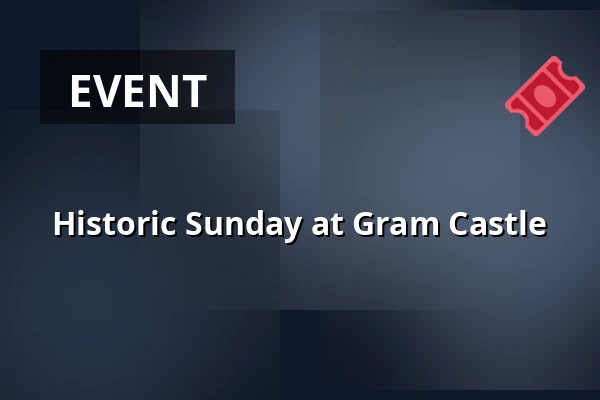 EVENT

Historic Sunday at Gram Castle